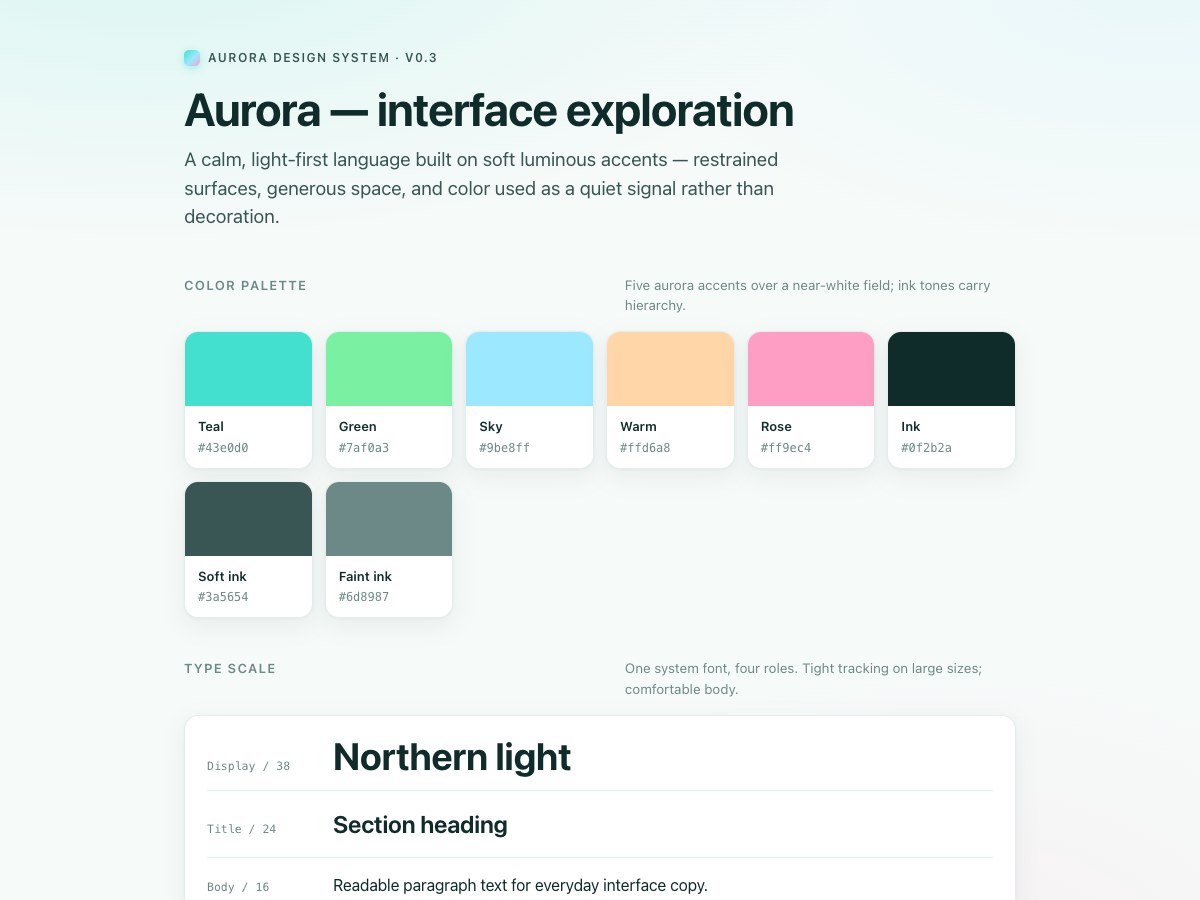 AURORA DESIGN SYSTEM · V0.3

Aurora — interface exploration

A calm, light-first language built on soft luminous accents — restrained surfaces, generous space, and color used as a quiet signal rather than decoration.

COLOR PALETTE

Five aurora accents over a near-white field; ink tones carry hierarchy.

Teal
#43e0d0

Green
#7af0a3

Sky
#9be8ff

Warm
#ffd6a8

Rose
#ff9ec4

Ink
#0f2b2a

Soft ink
#3a5654

Faint ink
#6d8987

TYPE SCALE

One system font, four roles. Tight tracking on large sizes; comfortable body.

Display / 38 Northern light

Title / 24 Section heading

Body / 16 Readable paragraph text for everyday interface copy.